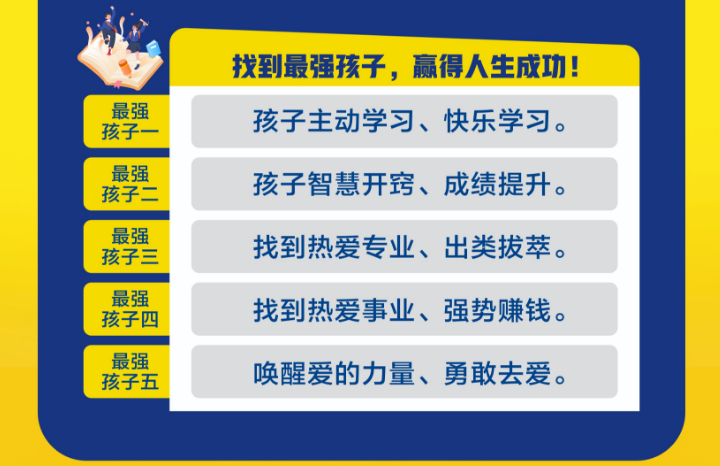 找到最强孩子，赢得人生成功！

最强孩子一 孩子主动学习、快乐学习。

最强孩子二 孩子智慧开窍、成绩提升。

最强孩子三 找到热爱专业、出类拔萃。

最强孩子四 找到热爱事业、强势赚钱。

最强孩子五 唤醒爱的力量、勇敢去爱。